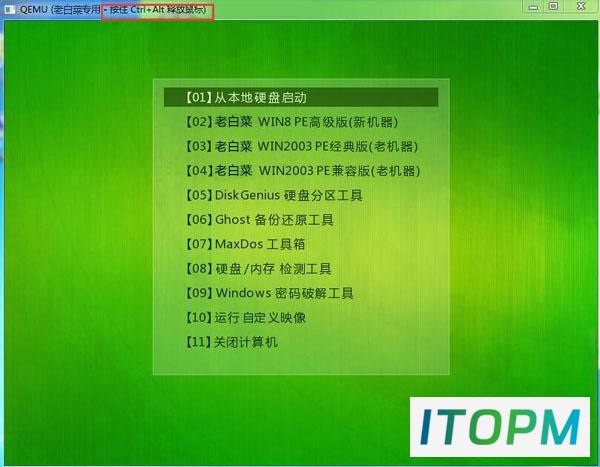 QEMU (老白菜专用 - 按住 Ctrl+Alt 释放鼠标)

【01】从本地硬盘启动
【02】老白菜 WIN8 PE高级版(新机器)
【03】老白菜 WIN2003 PE经典版(老机器)
【04】老白菜 WIN2003 PE兼容版(老机器)
【05】DiskGenius 硬盘分区工具
【06】Ghost 备份还原工具
【07】MaxDos 工具箱
【08】硬盘/内存 检测工具
【09】Windows 密码破解工具
【10】运行 自定义映像
【11】关闭计算机

ITOPM